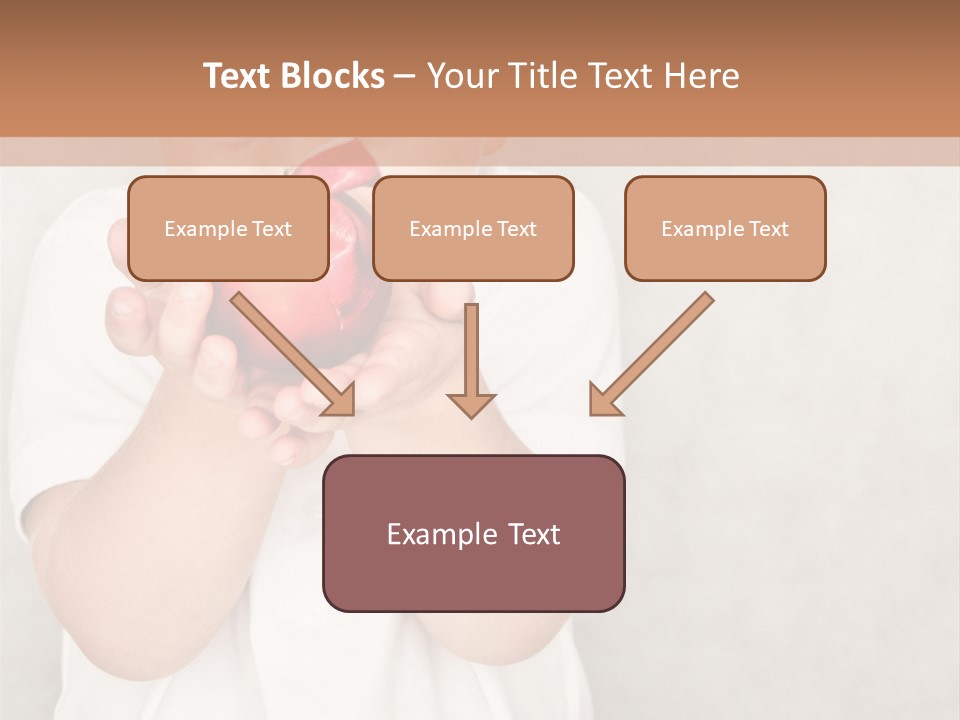 Text Blocks – Your Title Text Here

Example Text

Example Text

Example Text

Example Text